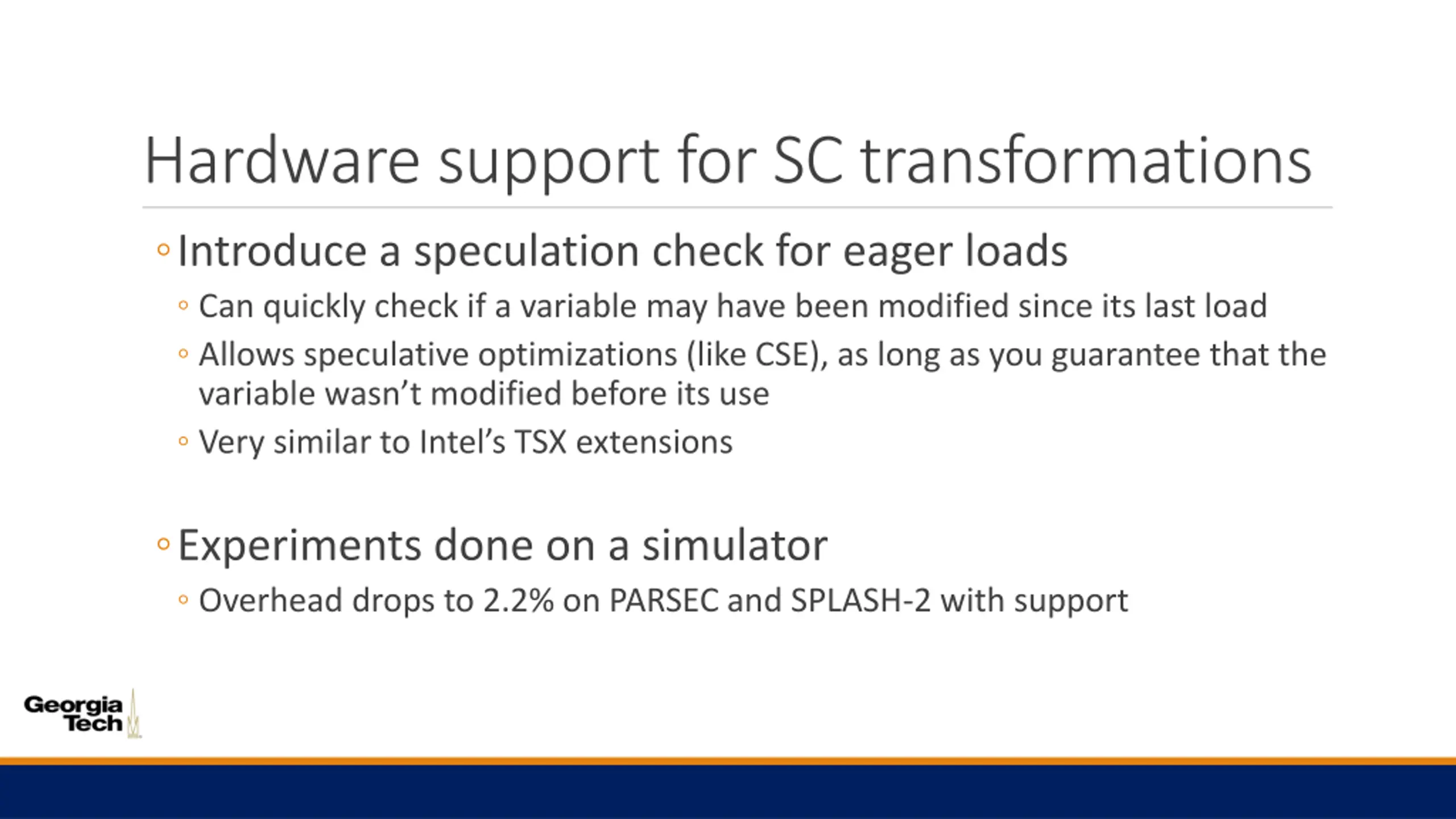 Hardware support for SC transformations

◦ Introduce a speculation check for eager loads
◦ Can quickly check if a variable may have been modified since its last load
◦ Allows speculative optimizations (like CSE), as long as you guarantee that the variable wasn't modified before its use
◦ Very similar to Intel's TSX extensions

◦ Experiments done on a simulator
◦ Overhead drops to 2.2% on PARSEC and SPLASH-2 with support

Georgia Tech